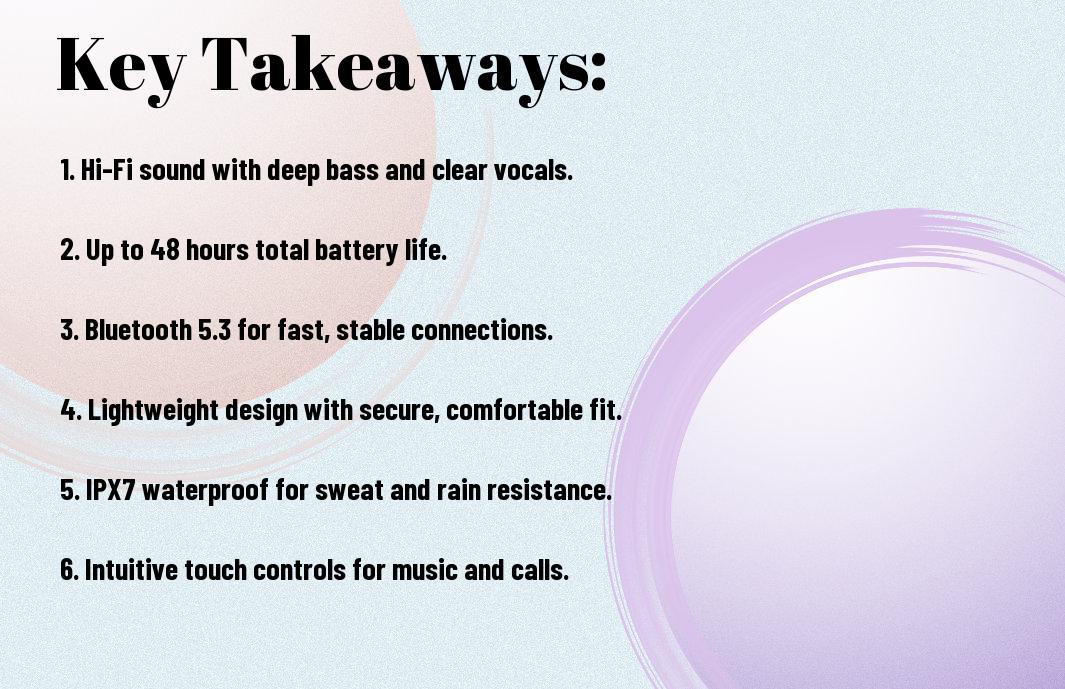 Key Takeaways:

1. Hi-Fi sound with deep bass and clear vocals.

2. Up to 48 hours total battery life.

3. Bluetooth 5.3 for fast, stable connections.

4. Lightweight design with secure, comfortable fit.

5. IPX7 waterproof for sweat and rain resistance.

6. Intuitive touch controls for music and calls.